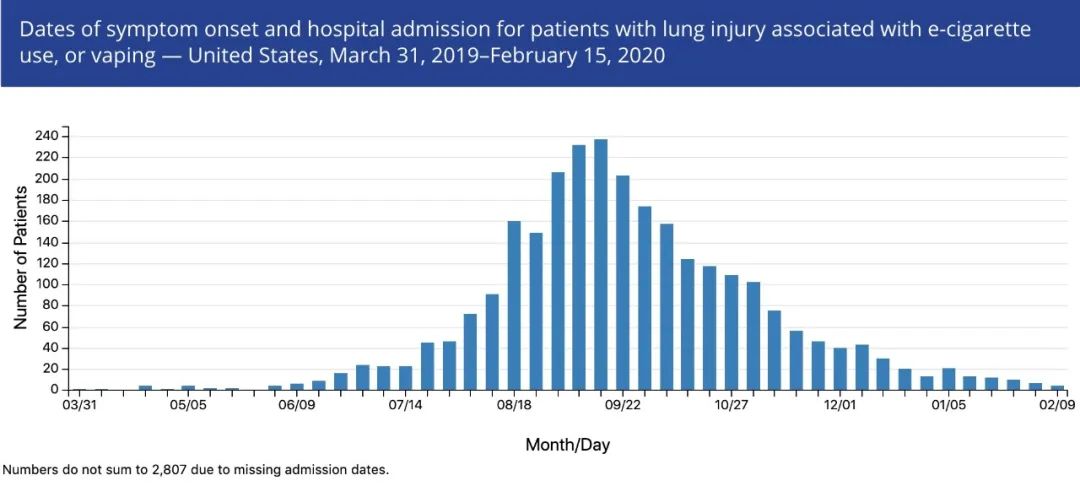 Dates of symptom onset and hospital admission for patients with lung injury associated with e-cigarette use, or vaping — United States, March 31, 2019–February 15, 2020

Number of Patients

240
220
200
180
160
140
120
100
80
60
40
20
0

03/31 05/05 06/09 07/14 08/18 09/22 10/27 12/01 01/05 02/09

Month/Day

Numbers do not sum to 2,807 due to missing admission dates.